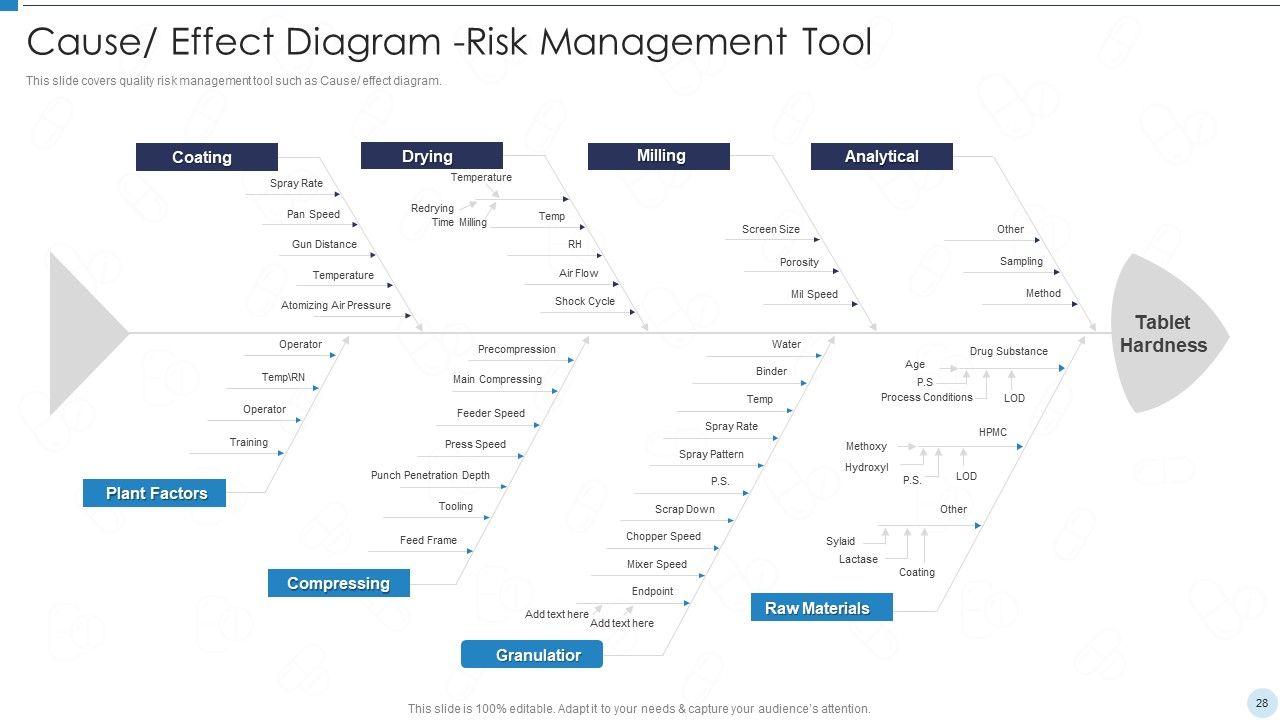 Cause/ Effect Diagram -Risk Management Tool

This slide covers quality risk management tool such as Cause/ effect diagram.

Coating

Spray Rate

Pan Speed

Gun Distance

Temperature

Atomizing Air Pressure

Drying

Temperature

Redrying

Time Milling

Temp

RH

Air Flow

Shock Cycle

Milling

Screen Size

Porosity

Mil Speed

Analytical

Other

Sampling

Method

Tablet Hardness

Operator

Temp\RN

Operator

Training

Plant Factors

Precompression

Main Compressing

Feeder Speed

Press Speed

Punch Penetration Depth

Tooling

Feed Frame

Compressing

Water

Binder

Temp

Spray Rate

Spray Pattern

P.S.

Scrap Down

Chopper Speed

Mixer Speed

Endpoint

Add text here

Add text here

Granulatior

Drug Substance

Age

P.S

Process Conditions

LOD

HPMC

Methoxy

Hydroxyl

P.S.

LOD

Other

Sylaid

Lactase

Coating

Raw Materials

This slide is 100% editable. Adapt it to your needs & capture your audience's attention.

28